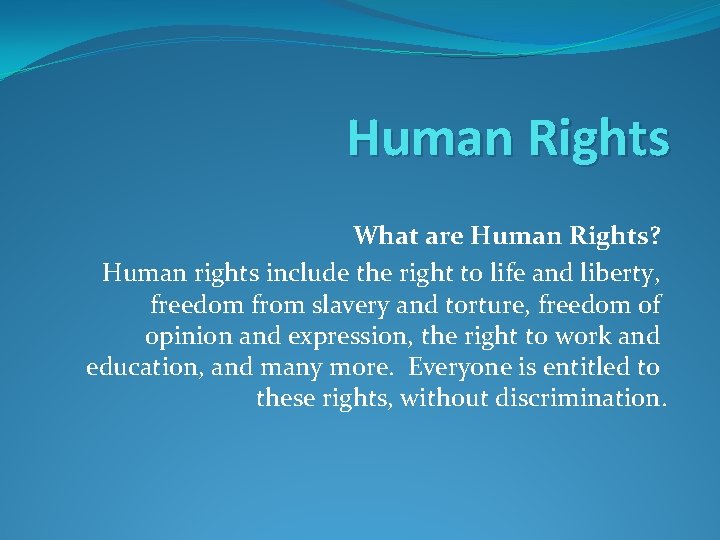 Human Rights

What are Human Rights?

Human rights include the right to life and liberty, freedom from slavery and torture, freedom of opinion and expression, the right to work and education, and many more.  Everyone is entitled to these rights, without discrimination.